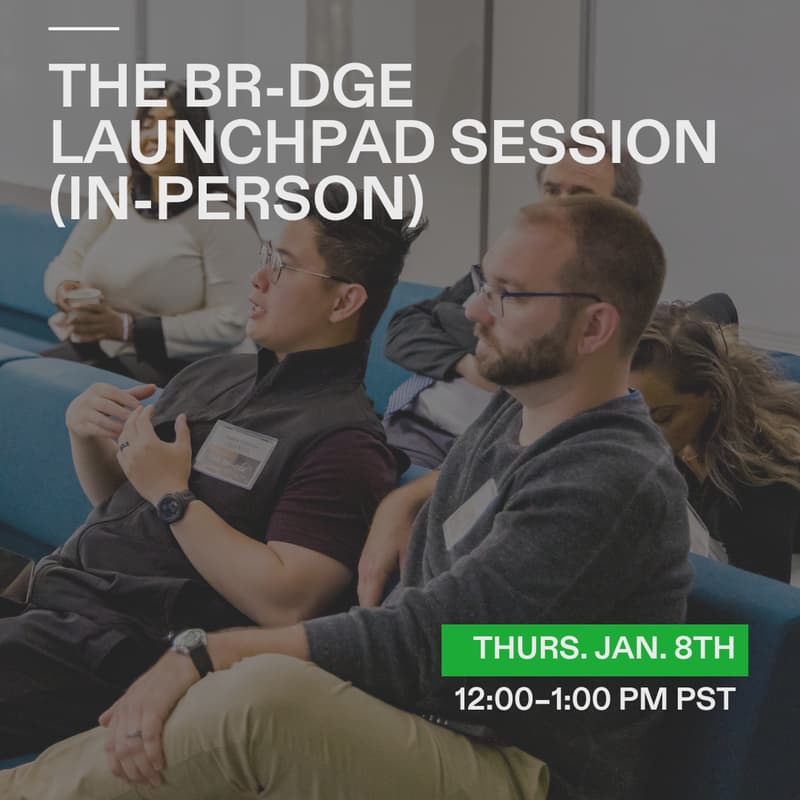 THE BR-DGE LAUNCHPAD SESSION (IN-PERSON)

THURS. JAN. 8TH

12:00–1:00 PM PST